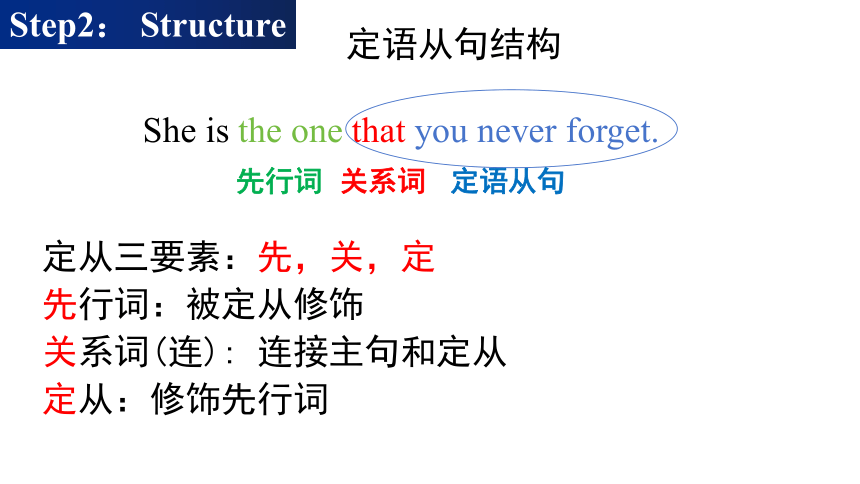 Step2： Structure

定语从句结构

She is the one that you never forget.

先行词 关系词 定语从句

定从三要素：先，关，定

先行词：被定从修饰

关系词(连)：连接主句和定从

定从：修饰先行词